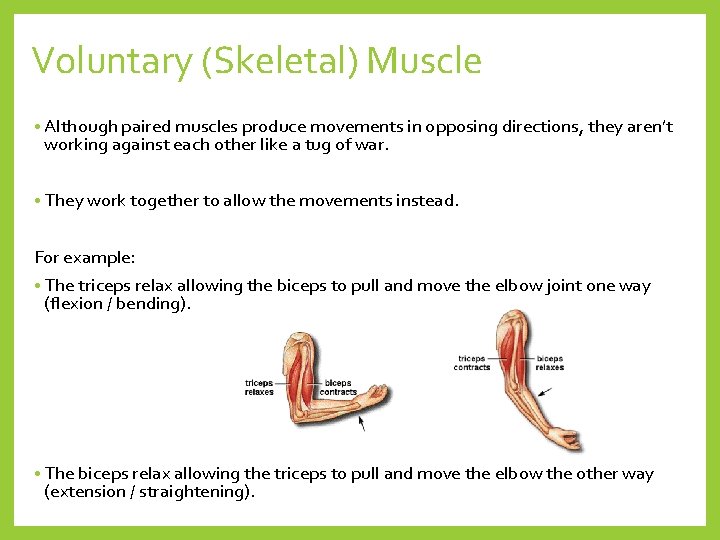 Voluntary (Skeletal) Muscle

• Although paired muscles produce movements in opposing directions, they aren't working against each other like a tug of war.

• They work together to allow the movements instead.

For example:

• The triceps relax allowing the biceps to pull and move the elbow joint one way (flexion / bending).

triceps relaxes

biceps contracts

triceps contracts

biceps relaxes

• The biceps relax allowing the triceps to pull and move the elbow the other way (extension / straightening).